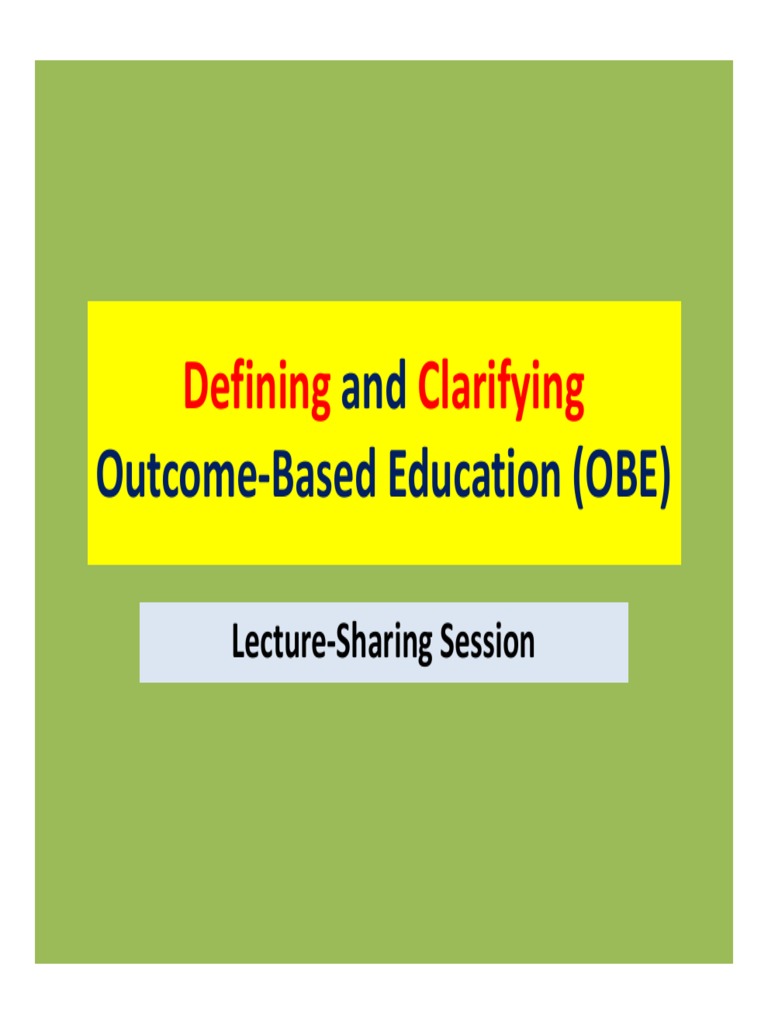 Defining and Clarifying Outcome-Based Education (OBE)

Lecture-Sharing Session